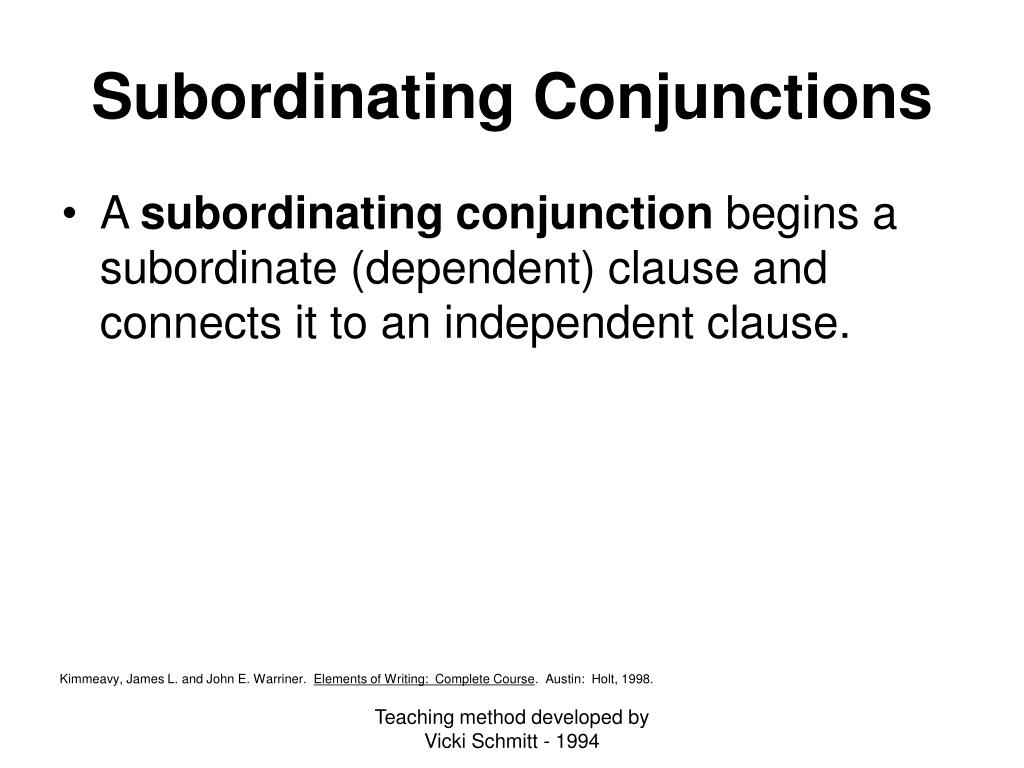 Subordinating Conjunctions

• A subordinating conjunction begins a subordinate (dependent) clause and connects it to an independent clause.

Kimmeavy, James L. and John E. Warriner. Elements of Writing: Complete Course. Austin: Holt, 1998.

Teaching method developed by
Vicki Schmitt - 1994